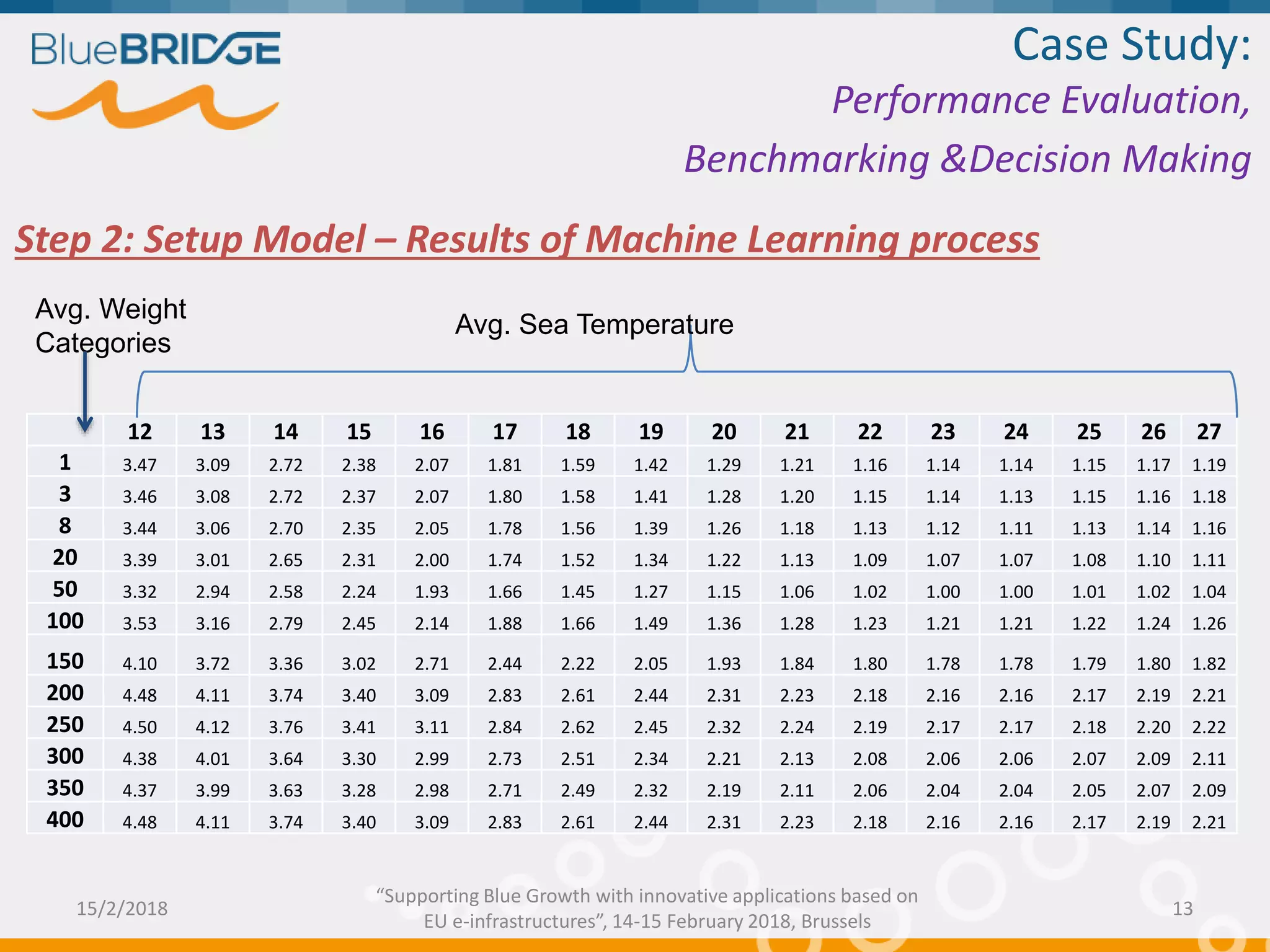 BlueBRIDGE

Case Study:
Performance Evaluation,
Benchmarking &Decision Making

Step 2: Setup Model – Results of Machine Learning process

Avg. Weight Categories

Avg. Sea Temperature

| | 12 | 13 | 14 | 15 | 16 | 17 | 18 | 19 | 20 | 21 | 22 | 23 | 24 | 25 | 26 | 27 |
|---|---|---|---|---|---|---|---|---|---|---|---|---|---|---|---|---|
| 1 | 3.47 | 3.09 | 2.72 | 2.38 | 2.07 | 1.81 | 1.59 | 1.42 | 1.29 | 1.21 | 1.16 | 1.14 | 1.14 | 1.15 | 1.17 | 1.19 |
| 3 | 3.46 | 3.08 | 2.72 | 2.37 | 2.07 | 1.80 | 1.58 | 1.41 | 1.28 | 1.20 | 1.15 | 1.14 | 1.13 | 1.15 | 1.16 | 1.18 |
| 8 | 3.44 | 3.06 | 2.70 | 2.35 | 2.05 | 1.78 | 1.56 | 1.39 | 1.26 | 1.18 | 1.13 | 1.12 | 1.11 | 1.13 | 1.14 | 1.16 |
| 20 | 3.39 | 3.01 | 2.65 | 2.31 | 2.00 | 1.74 | 1.52 | 1.34 | 1.22 | 1.13 | 1.09 | 1.07 | 1.07 | 1.08 | 1.10 | 1.11 |
| 50 | 3.32 | 2.94 | 2.58 | 2.24 | 1.93 | 1.66 | 1.45 | 1.27 | 1.15 | 1.06 | 1.02 | 1.00 | 1.00 | 1.01 | 1.02 | 1.04 |
| 100 | 3.53 | 3.16 | 2.79 | 2.45 | 2.14 | 1.88 | 1.66 | 1.49 | 1.36 | 1.28 | 1.23 | 1.21 | 1.21 | 1.22 | 1.24 | 1.26 |
| 150 | 4.10 | 3.72 | 3.36 | 3.02 | 2.71 | 2.44 | 2.22 | 2.05 | 1.93 | 1.84 | 1.80 | 1.78 | 1.78 | 1.79 | 1.80 | 1.82 |
| 200 | 4.48 | 4.11 | 3.74 | 3.40 | 3.09 | 2.83 | 2.61 | 2.44 | 2.31 | 2.23 | 2.18 | 2.16 | 2.16 | 2.17 | 2.19 | 2.21 |
| 250 | 4.50 | 4.12 | 3.76 | 3.41 | 3.11 | 2.84 | 2.62 | 2.45 | 2.32 | 2.24 | 2.19 | 2.17 | 2.17 | 2.18 | 2.20 | 2.22 |
| 300 | 4.38 | 4.01 | 3.64 | 3.30 | 2.99 | 2.73 | 2.51 | 2.34 | 2.21 | 2.13 | 2.08 | 2.06 | 2.06 | 2.07 | 2.09 | 2.11 |
| 350 | 4.37 | 3.99 | 3.63 | 3.28 | 2.98 | 2.71 | 2.49 | 2.32 | 2.19 | 2.11 | 2.06 | 2.04 | 2.04 | 2.05 | 2.07 | 2.09 |
| 400 | 4.48 | 4.11 | 3.74 | 3.40 | 3.09 | 2.83 | 2.61 | 2.44 | 2.31 | 2.23 | 2.18 | 2.16 | 2.16 | 2.17 | 2.19 | 2.21 |

15/2/2018

“Supporting Blue Growth with innovative applications based on EU e-infrastructures”, 14-15 February 2018, Brussels

13